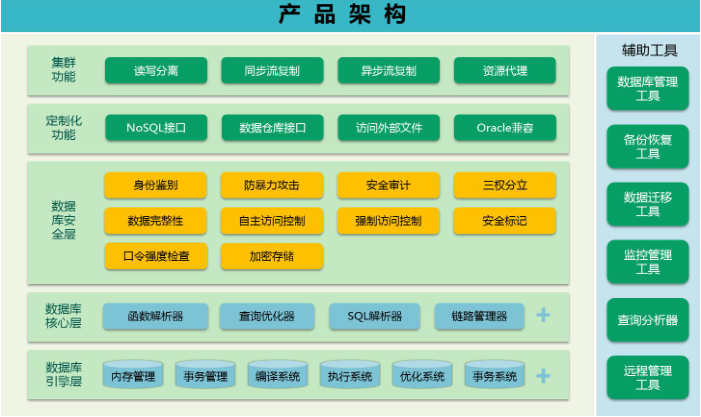 产品架构

集群功能
读写分离
同步流复制
异步流复制
资源代理

定制化功能
NoSQL接口
数据仓库接口
访问外部文件
Oracle兼容

数据库安全层
身份鉴别
防暴力攻击
安全审计
三权分立
数据完整性
自主访问控制
强制访问控制
安全标记
口令强度检查
加密存储

数据库核心层
函数解析器
查询优化器
SQL解析器
链路管理器
+

数据库引擎层
内存管理
事务管理
编译系统
执行系统
优化系统
事务系统
+

辅助工具
数据库管理工具
备份恢复工具
数据迁移工具
监控管理工具
查询分析器
远程管理工具